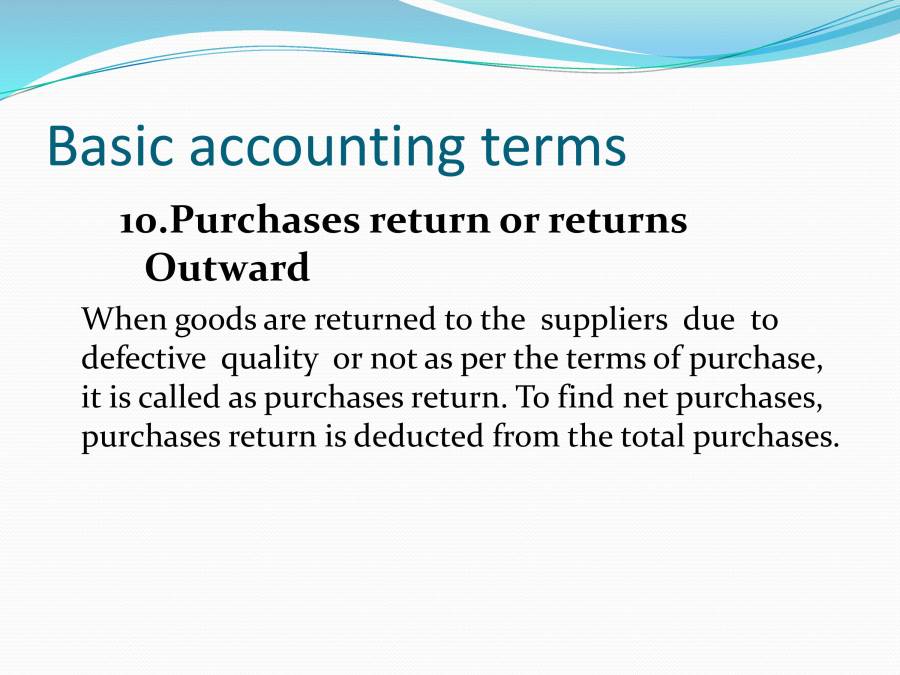 Basic accounting terms

10.Purchases return or returns Outward

When goods are returned to the suppliers due to defective quality or not as per the terms of purchase, it is called as purchases return. To find net purchases, purchases return is deducted from the total purchases.